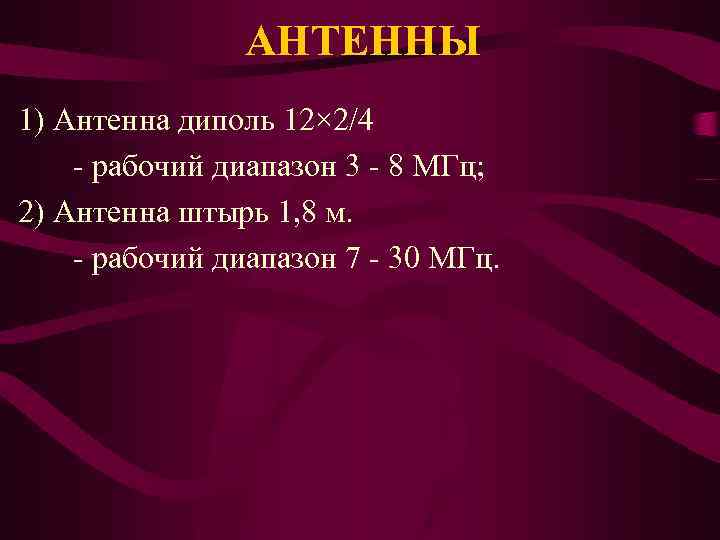 АНТЕННЫ

1) Антенна диполь 12×2/4

- рабочий диапазон 3 - 8 МГц;

2) Антенна штырь 1,8 м.

- рабочий диапазон 7 - 30 МГц.